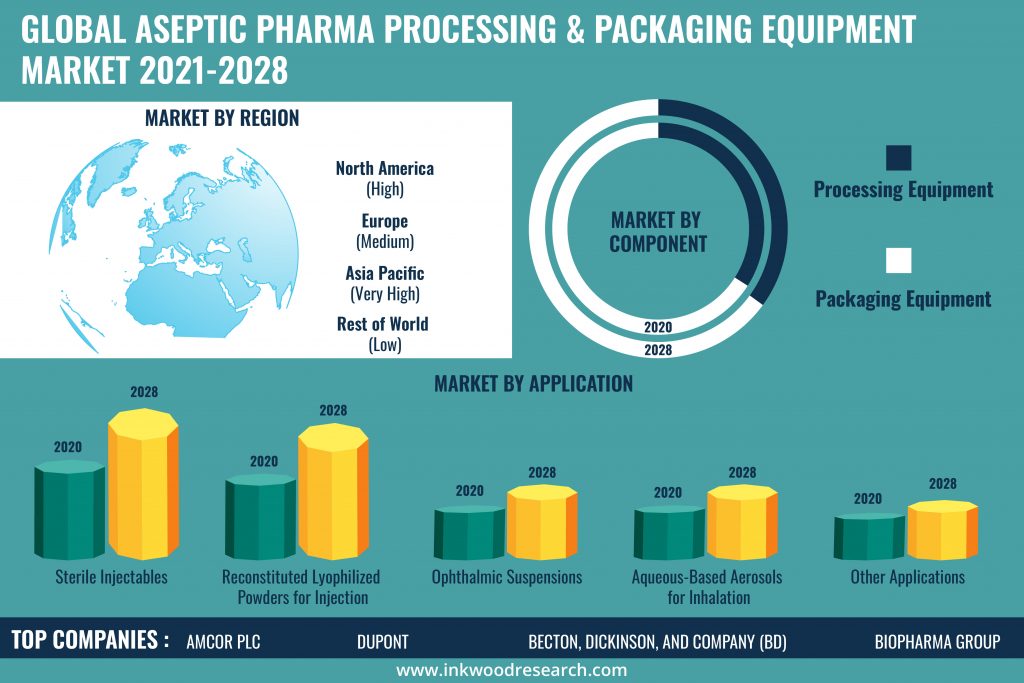 GLOBAL ASEPTIC PHARMA PROCESSING & PACKAGING EQUIPMENT MARKET 2021-2028

MARKET BY REGION

North America
(High)

Europe
(Medium)

Asia Pacific
(Very High)

Rest of World
(Low)

MARKET BY COMPONENT

2020

2028

Processing Equipment

Packaging Equipment

MARKET BY APPLICATION

2020

2028

Sterile Injectables

2020

2028

Reconstituted Lyophilized Powders for Injection

2020

2028

Ophthalmic Suspensions

2020

2028

Aqueous-Based Aerosols for Inhalation

2020

2028

Other Applications

TOP COMPANIES : AMCOR PLC DUPONT BECTON, DICKINSON, AND COMPANY (BD) BIOPHARMA GROUP

www.inkwoodresearch.com